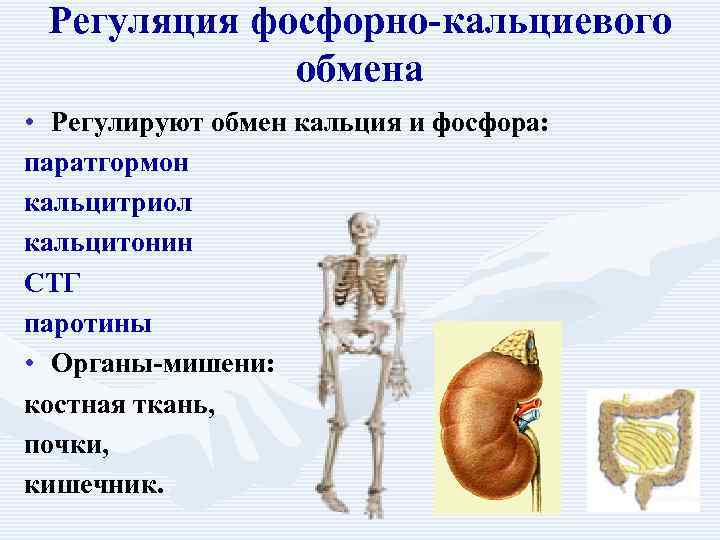 Регуляция фосфорно-кальциевого обмена

• Регулируют обмен кальция и фосфора:
паратгормон
кальцитриол
кальцитонин
СТГ
паротины

• Органы-мишени:
костная ткань,
почки,
кишечник.